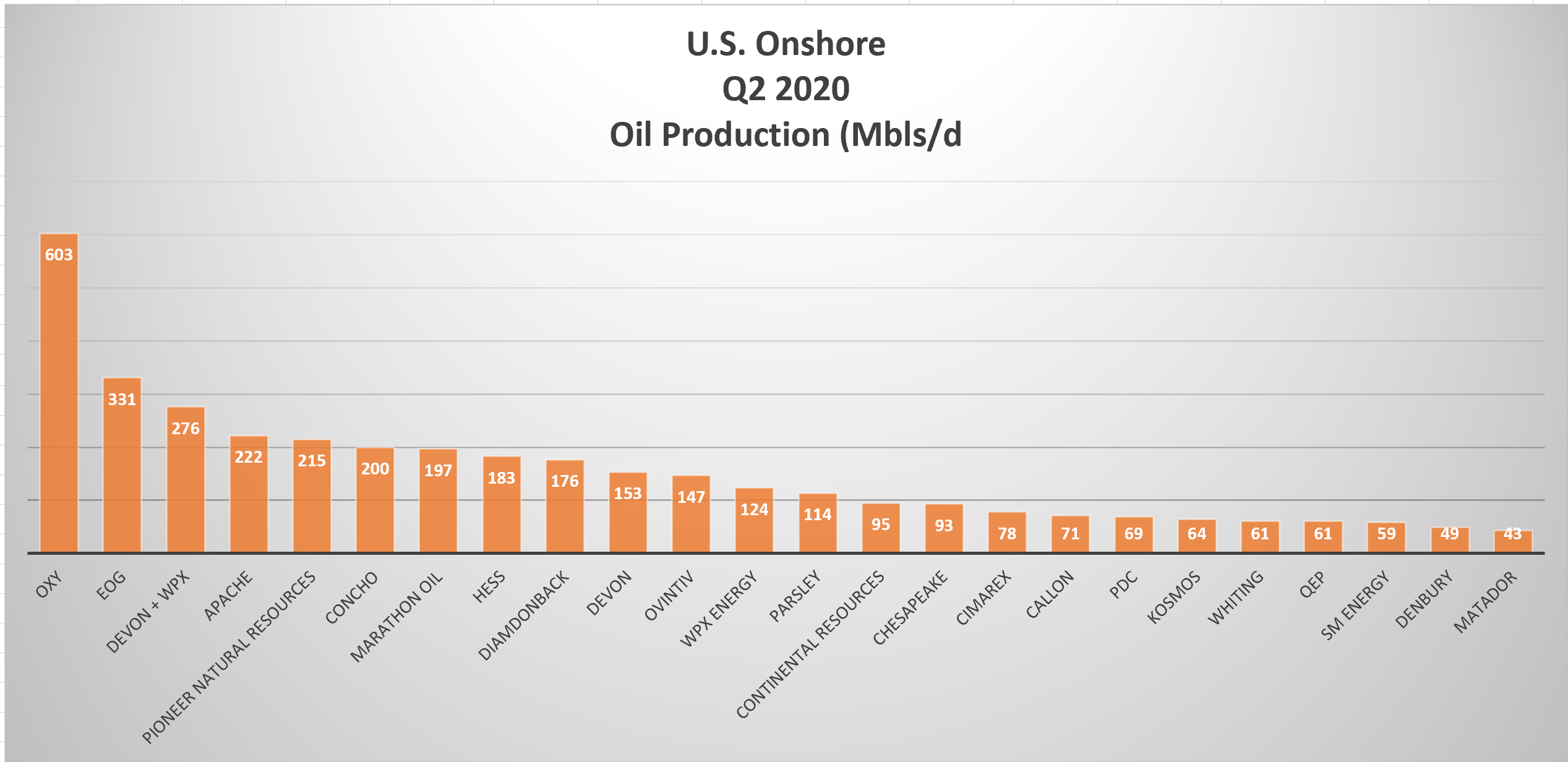 U.S. Onshore
Q2 2020
Oil Production (Mbls/d

603
331
276
222
215
200
197
183
176
153
147
124
114
95
93
78
71
69
64
61
61
59
49
43

OXY
EOG
DEVON + WPX
APACHE
PIONEER NATURAL RESOURCES
CONCHO
MARATHON OIL
HESS
DIAMDONBACK
DEVON
OVINTIV
WPX ENERGY
PARSLEY
CONTINENTAL RESOURCES
CHESAPEAKE
CIMAREX
CALLON
PDC
KOSMOS
WHITING
QEP
SM ENERGY
DENBURY
MATADOR